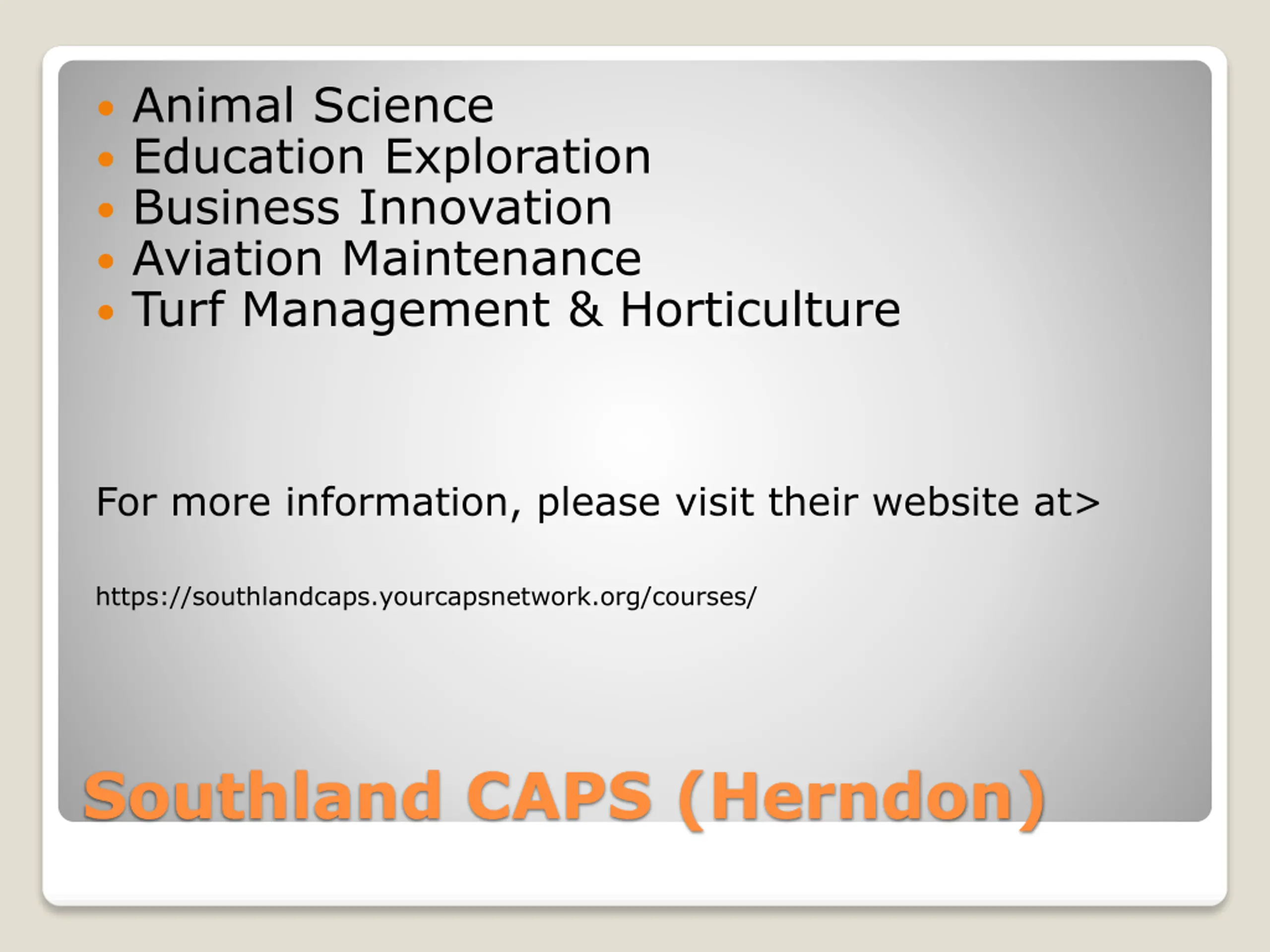 - Animal Science
- Education Exploration
- Business Innovation
- Aviation Maintenance
- Turf Management & Horticulture

For more information, please visit their website at>

https://southlandcaps.yourcapsnetwork.org/courses/

Southland CAPS (Herndon)